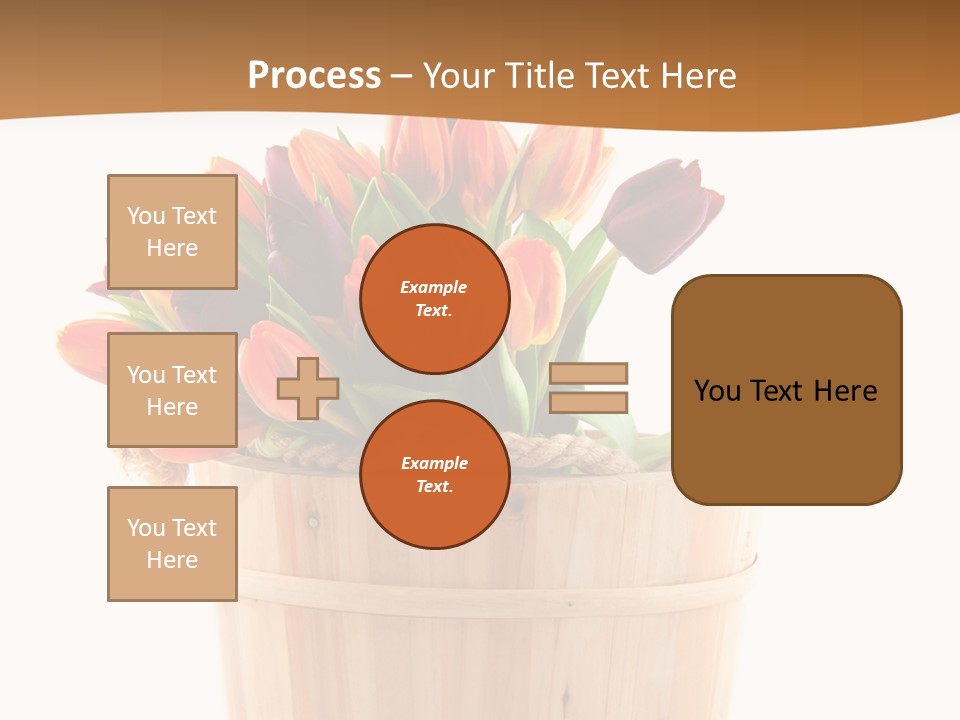 Process – Your Title Text Here

You Text Here

You Text Here

You Text Here

Example Text.

Example Text.

You Text Here